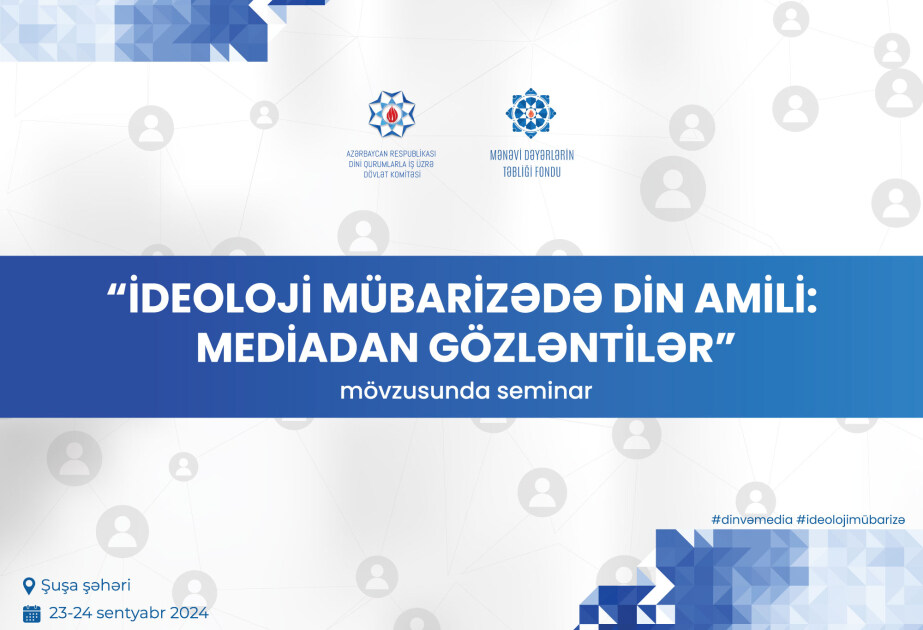 AZƏRBAYCAN RESPUBLİKASI DİNİ QURUMLARLA İŞ ÜZRƏ DÖVLƏT KOMİTƏSİ

MƏNƏVİ DƏYƏRLƏRİN TƏBLİĞİ FONDU

“İDEOLOJİ MÜBARİZƏDƏ DİN AMİLİ: MEDİADAN GÖZLƏNTİLƏR”

mövzusunda seminar

#dinvəmedia #ideolojimübarizə

Şuşa şəhəri

23-24 sentyabr 2024